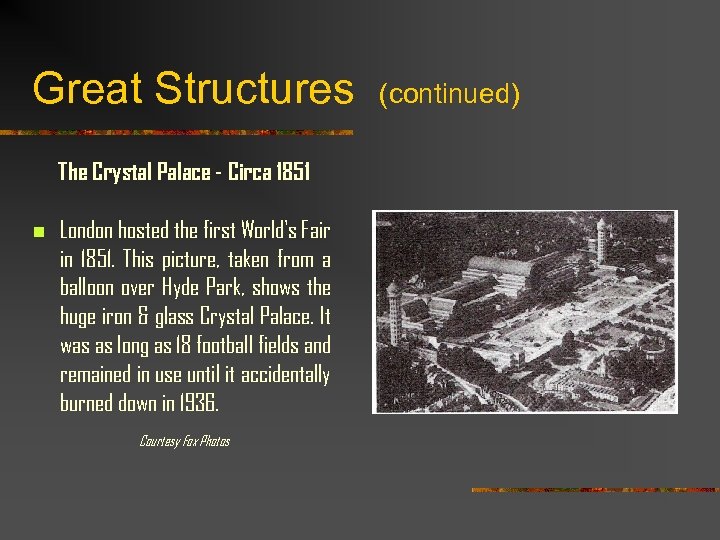 Great Structures (continued)

The Crystal Palace - Circa 1851

London hosted the first World's Fair in 1851. This picture, taken from a balloon over Hyde Park, shows the huge iron & glass Crystal Palace. It was as long as 18 football fields and remained in use until it accidentally burned down in 1936.

Courtesy Fox Photos